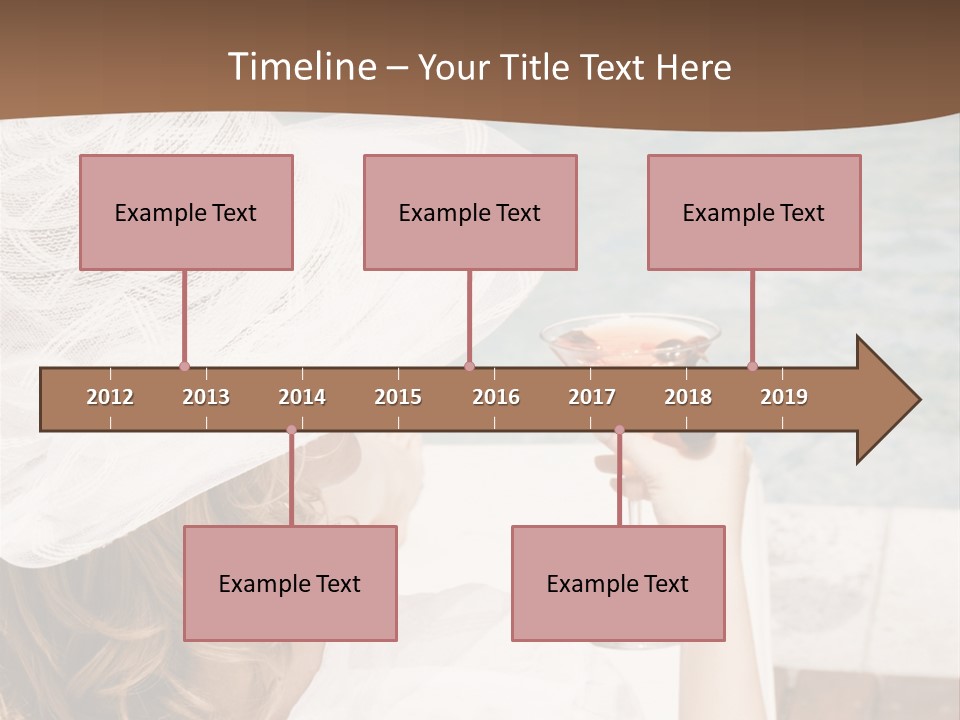 Timeline – Your Title Text Here

Example Text

Example Text

Example Text

2012 2013 2014 2015 2016 2017 2018 2019

Example Text

Example Text